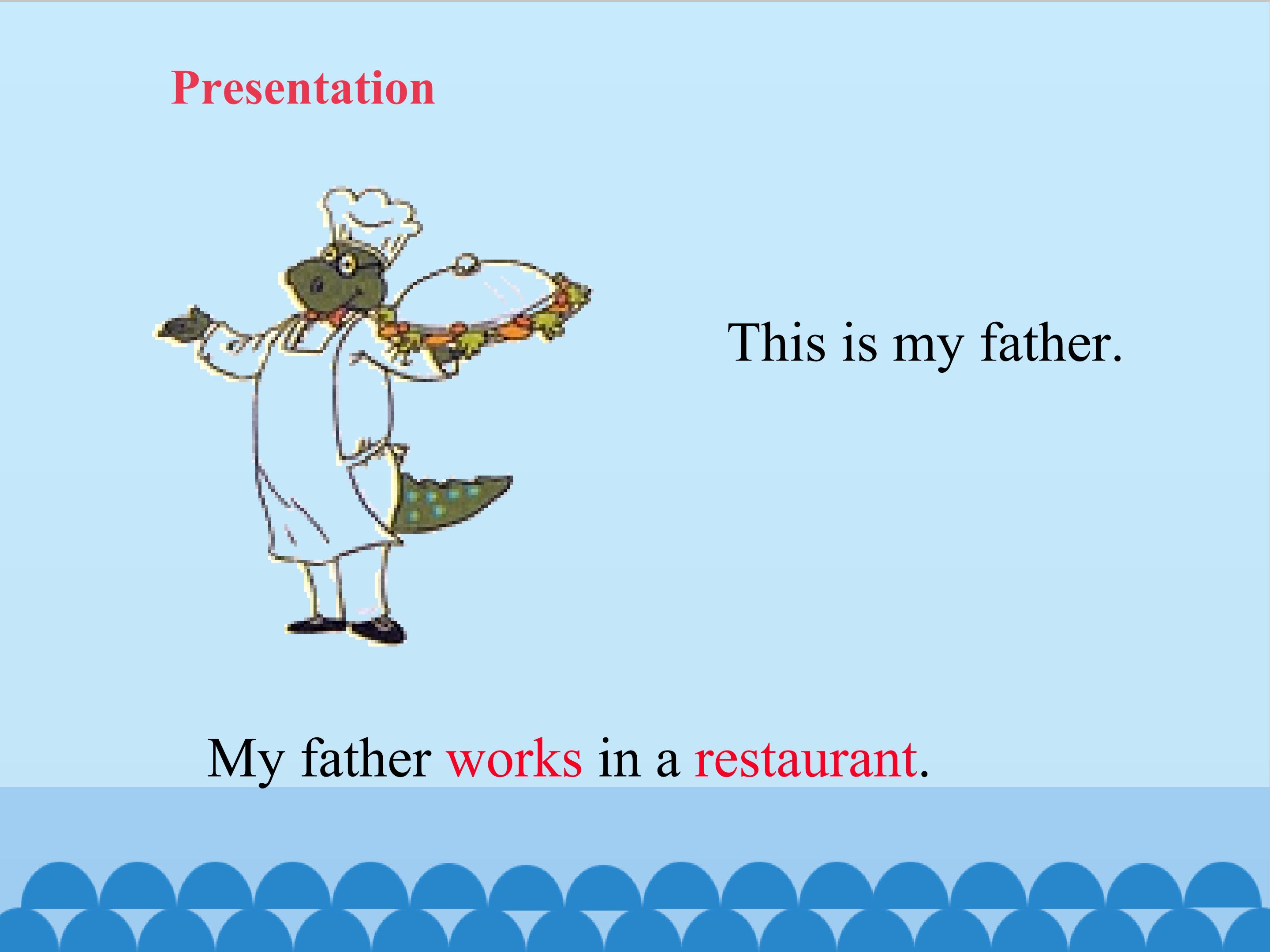 Presentation

This is my father.

My father works in a restaurant.